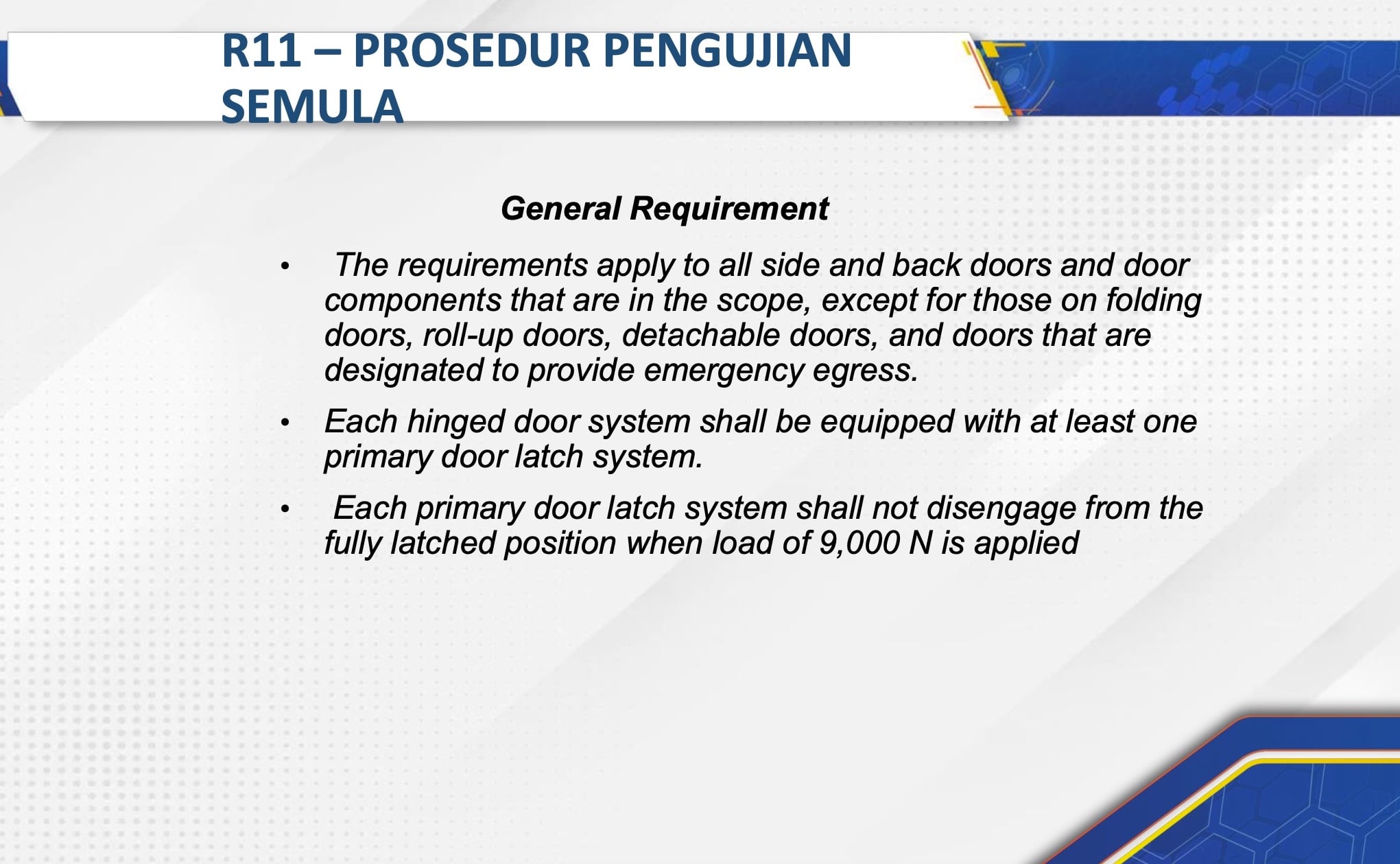 R11 – PROSEDUR PENGUJIAN SEMULA

General Requirement

• The requirements apply to all side and back doors and door components that are in the scope, except for those on folding doors, roll-up doors, detachable doors, and doors that are designated to provide emergency egress.

• Each hinged door system shall be equipped with at least one primary door latch system.

• Each primary door latch system shall not disengage from the fully latched position when load of 9,000 N is applied